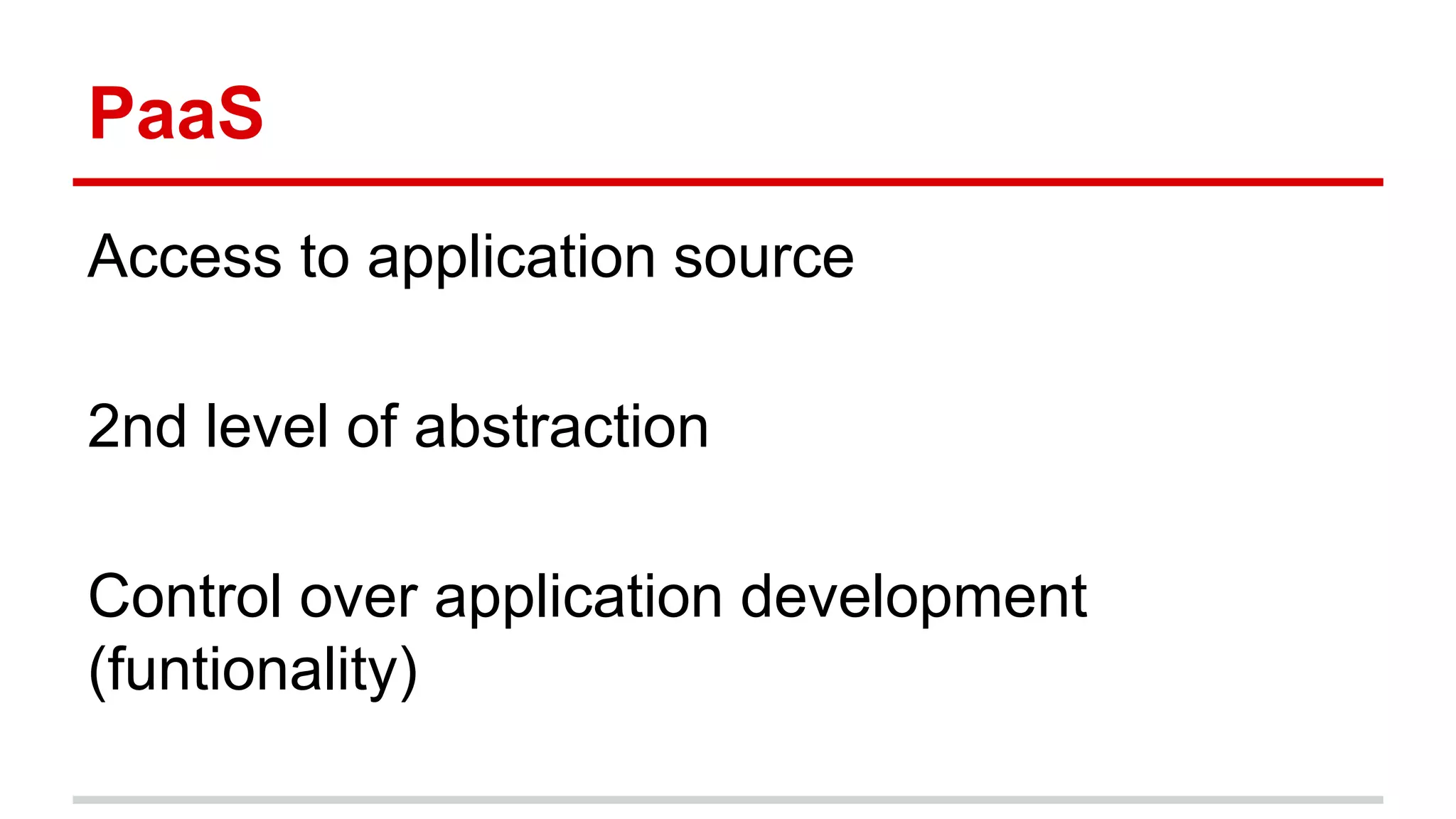 PaaS

Access to application source

2nd level of abstraction

Control over application development (funtionality)